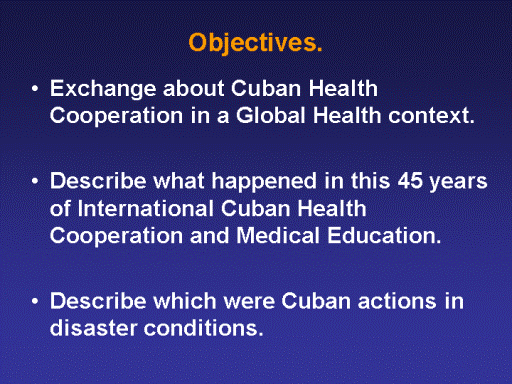 Objectives.

• Exchange about Cuban Health Cooperation in a Global Health context.

• Describe what happened in this 45 years of International Cuban Health Cooperation and Medical Education.

• Describe which were Cuban actions in disaster conditions.